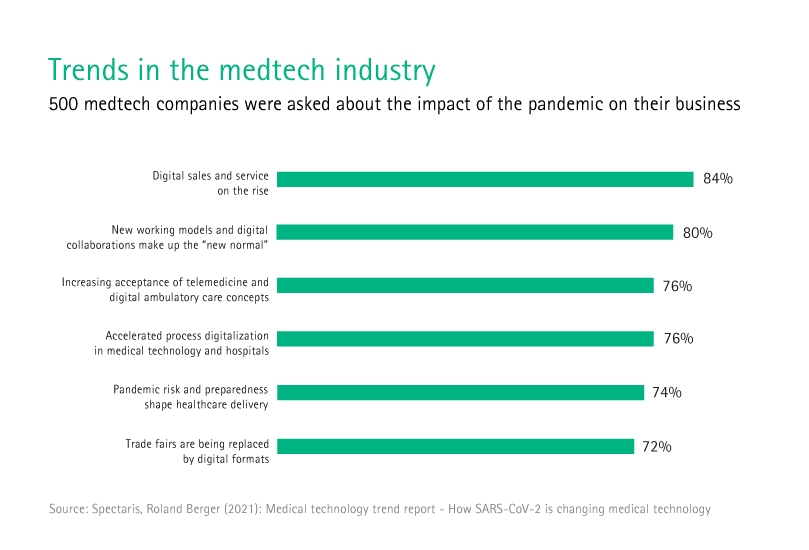 Trends in the medtech industry
500 medtech companies were asked about the impact of the pandemic on their business

Digital sales and service on the rise 84%

New working models and digital collaborations make up the "new normal" 80%

Increasing acceptance of telemedicine and digital ambulatory care concepts 76%

Accelerated process digitalization in medical technology and hospitals 76%

Pandemic risk and preparedness shape healthcare delivery 74%

Trade fairs are being replaced by digital formats 72%

Source: Spectaris, Roland Berger (2021): Medical technology trend report - How SARS-CoV-2 is changing medical technology